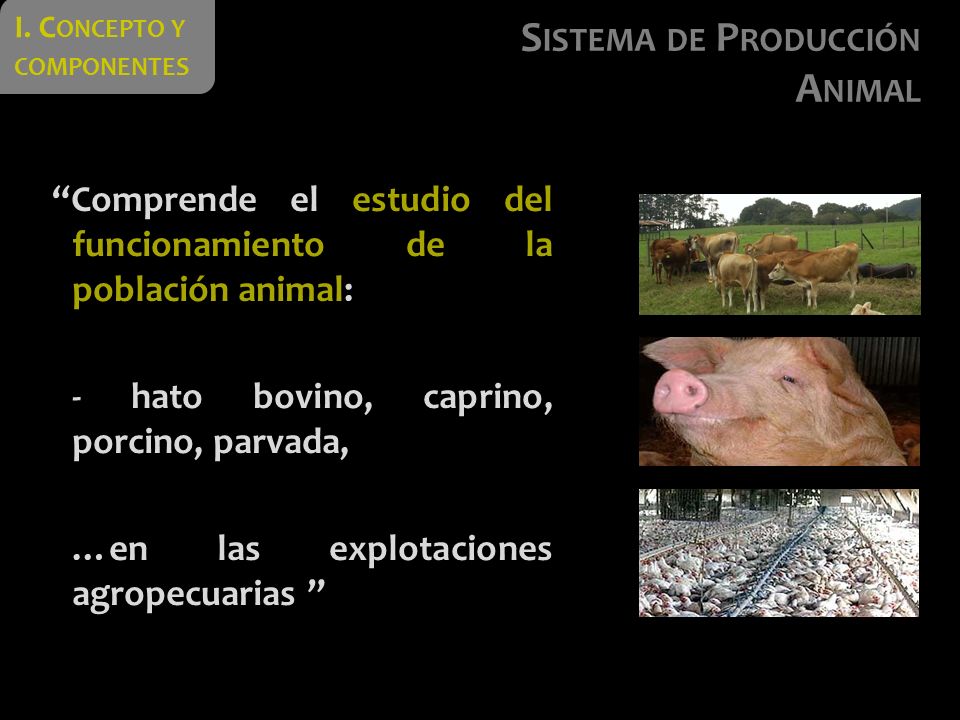 I. CONCEPTO Y COMPONENTES

SISTEMA DE PRODUCCIÓN ANIMAL

“Comprende el estudio del funcionamiento de la población animal:

- hato bovino, caprino, porcino, parvada,

…en las explotaciones agropecuarias ”